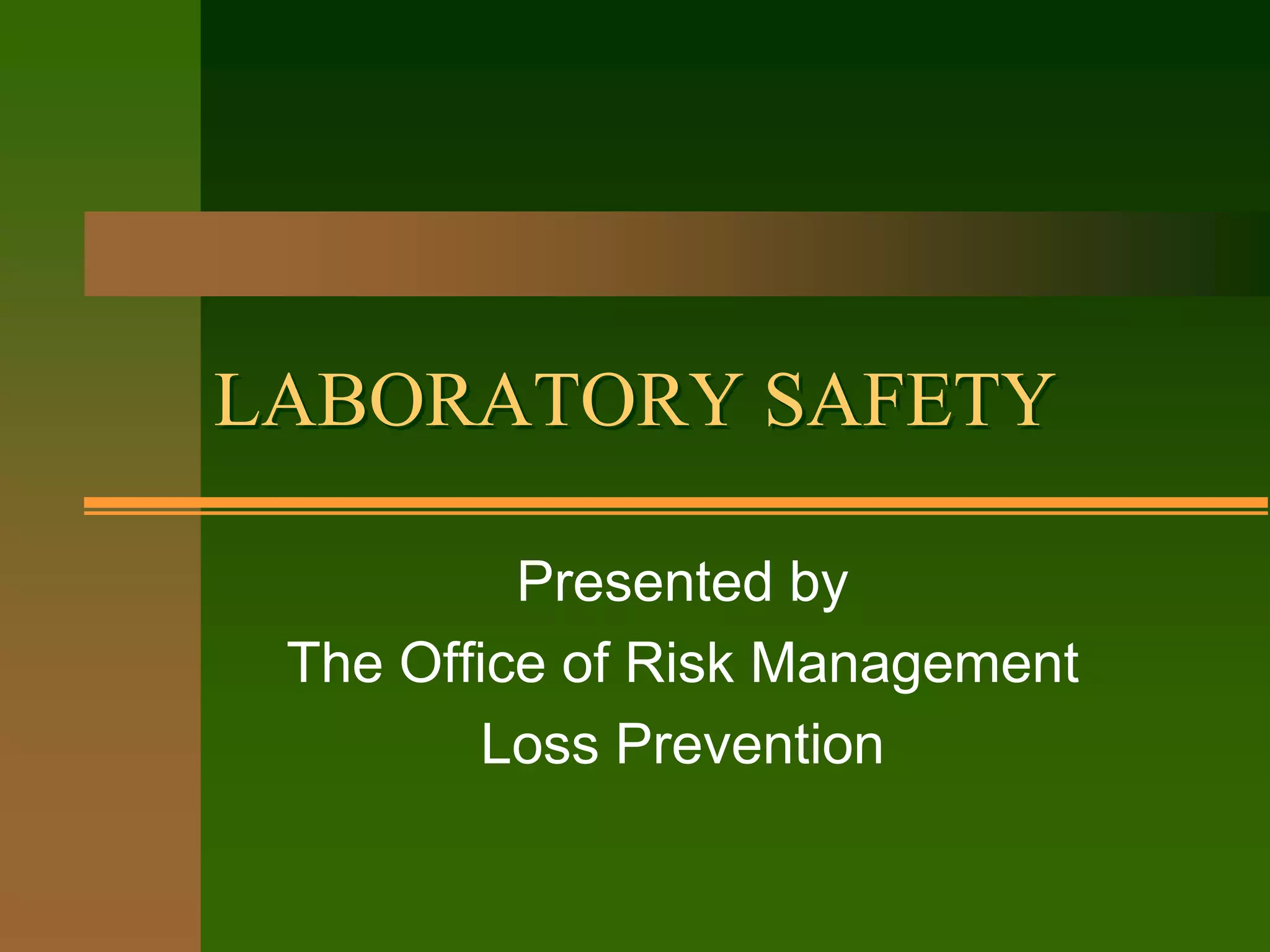 LABORATORY SAFETY

Presented by
The Office of Risk Management
Loss Prevention